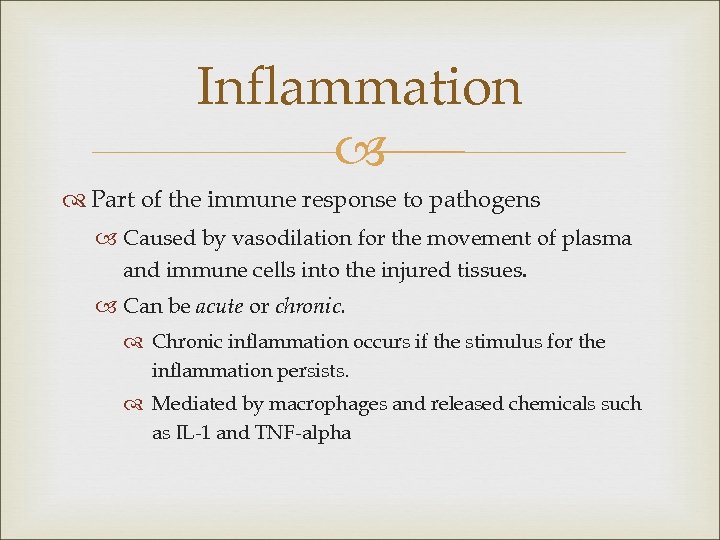 Inflammation

Part of the immune response to pathogens

Caused by vasodilation for the movement of plasma and immune cells into the injured tissues.

Can be acute or chronic.

Chronic inflammation occurs if the stimulus for the inflammation persists.

Mediated by macrophages and released chemicals such as IL-1 and TNF-alpha